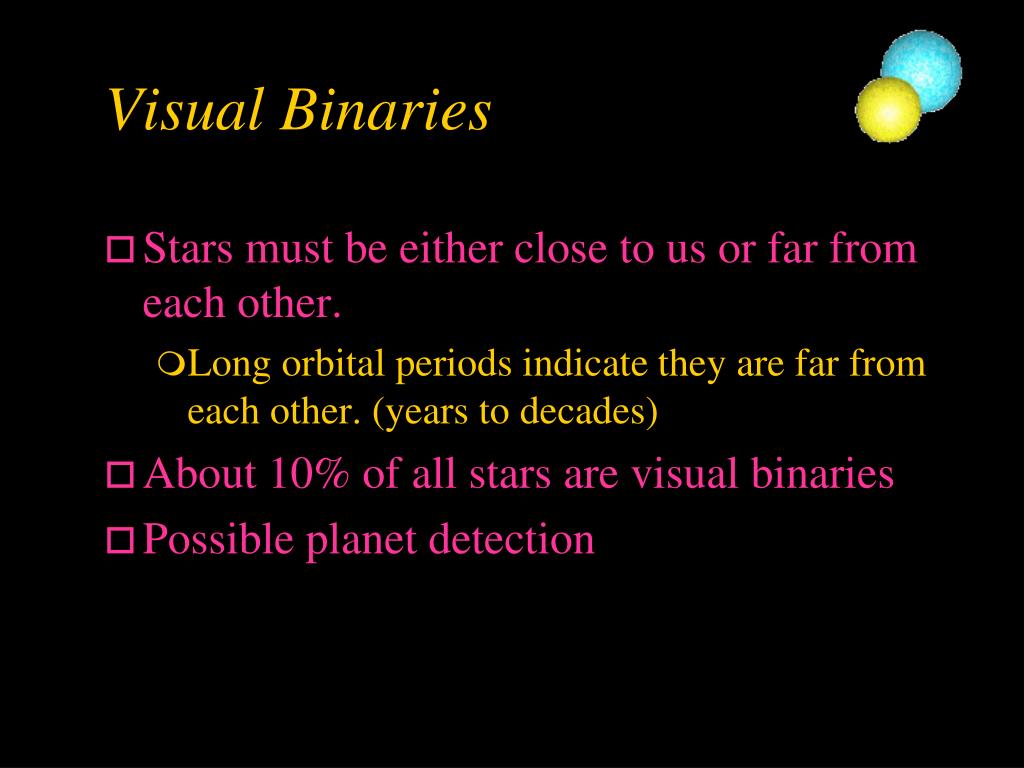 Visual Binaries

Stars must be either close to us or far from each other.

Long orbital periods indicate they are far from each other. (years to decades)

About 10% of all stars are visual binaries

Possible planet detection